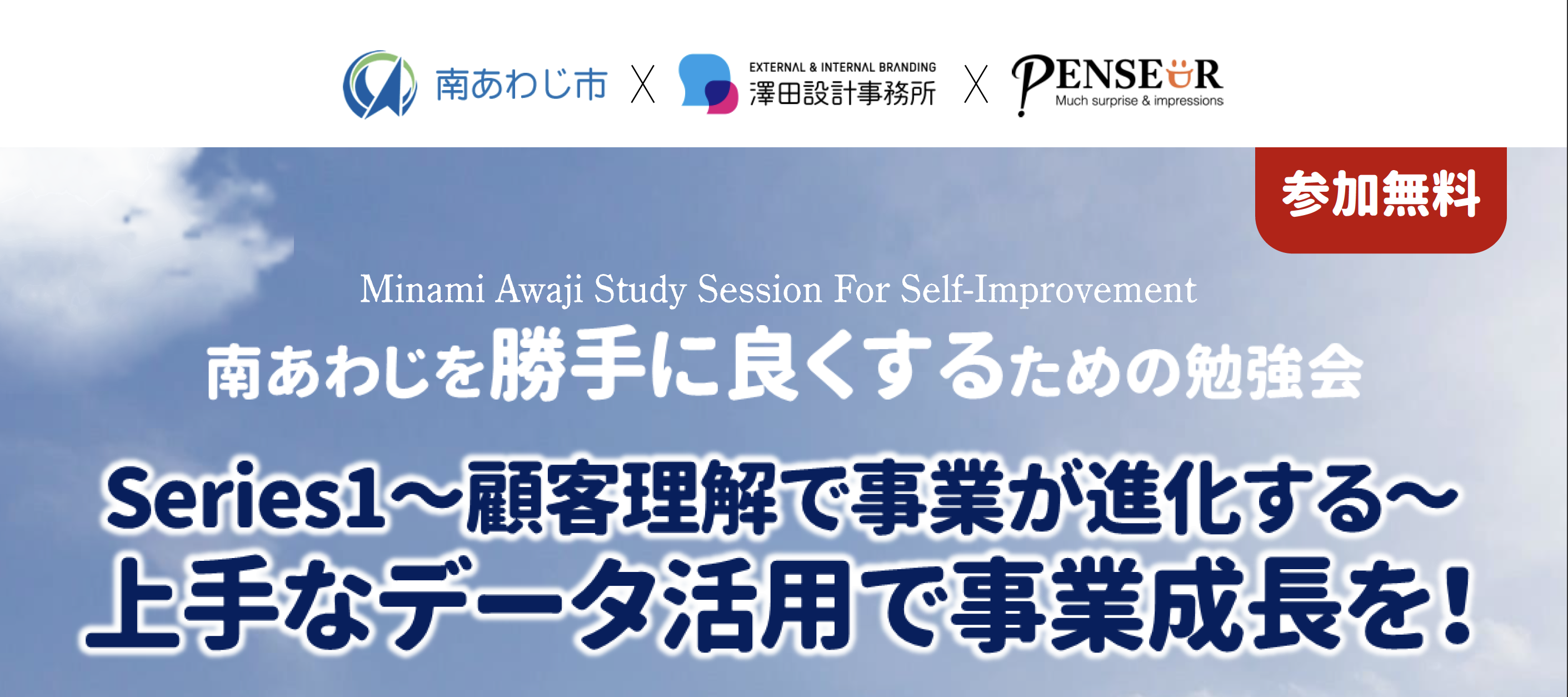 南あわじ市 X EXTERNAL & INTERNAL BRANDING 澤田設計事務所 X PENSEUR Much surprise & impressions

参加無料

Minami Awaji Study Session For Self-Improvement

南あわじを勝手に良くするための勉強会

Series1～顧客理解で事業が進化する～

上手なデータ活用で事業成長を！